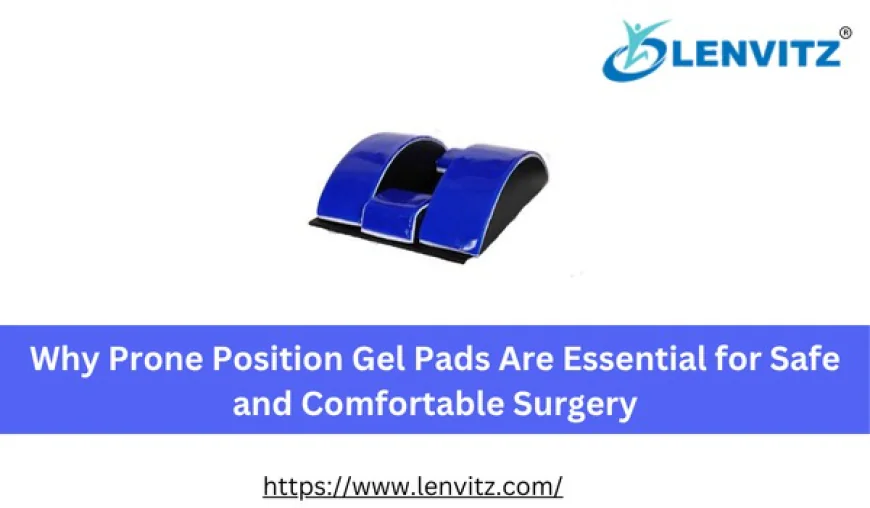 LENVITZ®

Why Prone Position Gel Pads Are Essential for Safe and Comfortable Surgery

https://www.lenvitz.com/